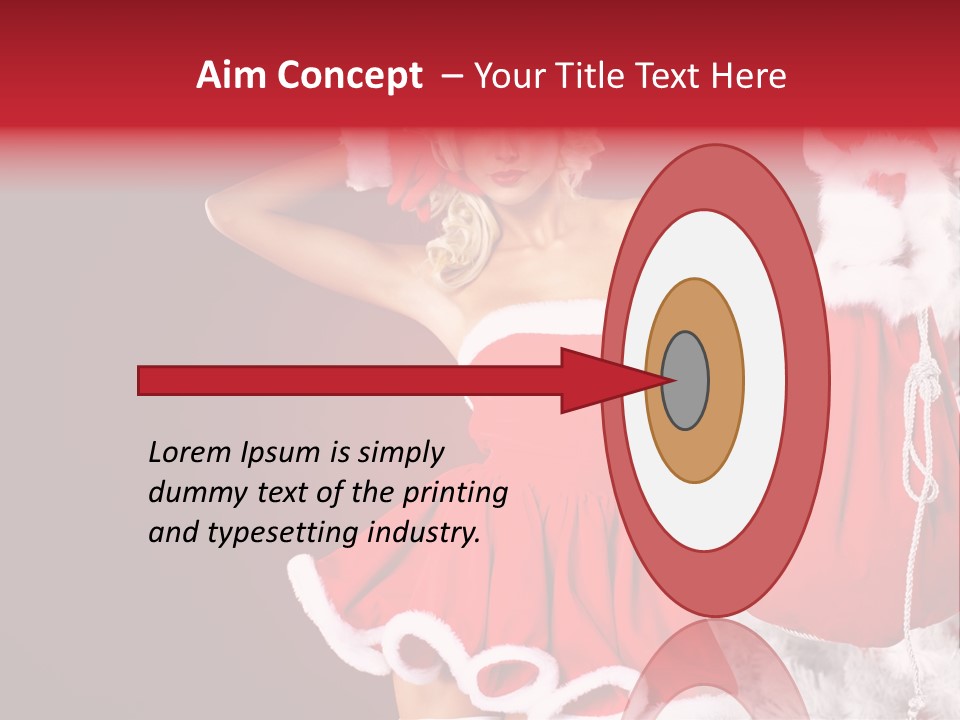 Aim Concept – Your Title Text Here

Lorem Ipsum is simply dummy text of the printing and typesetting industry.